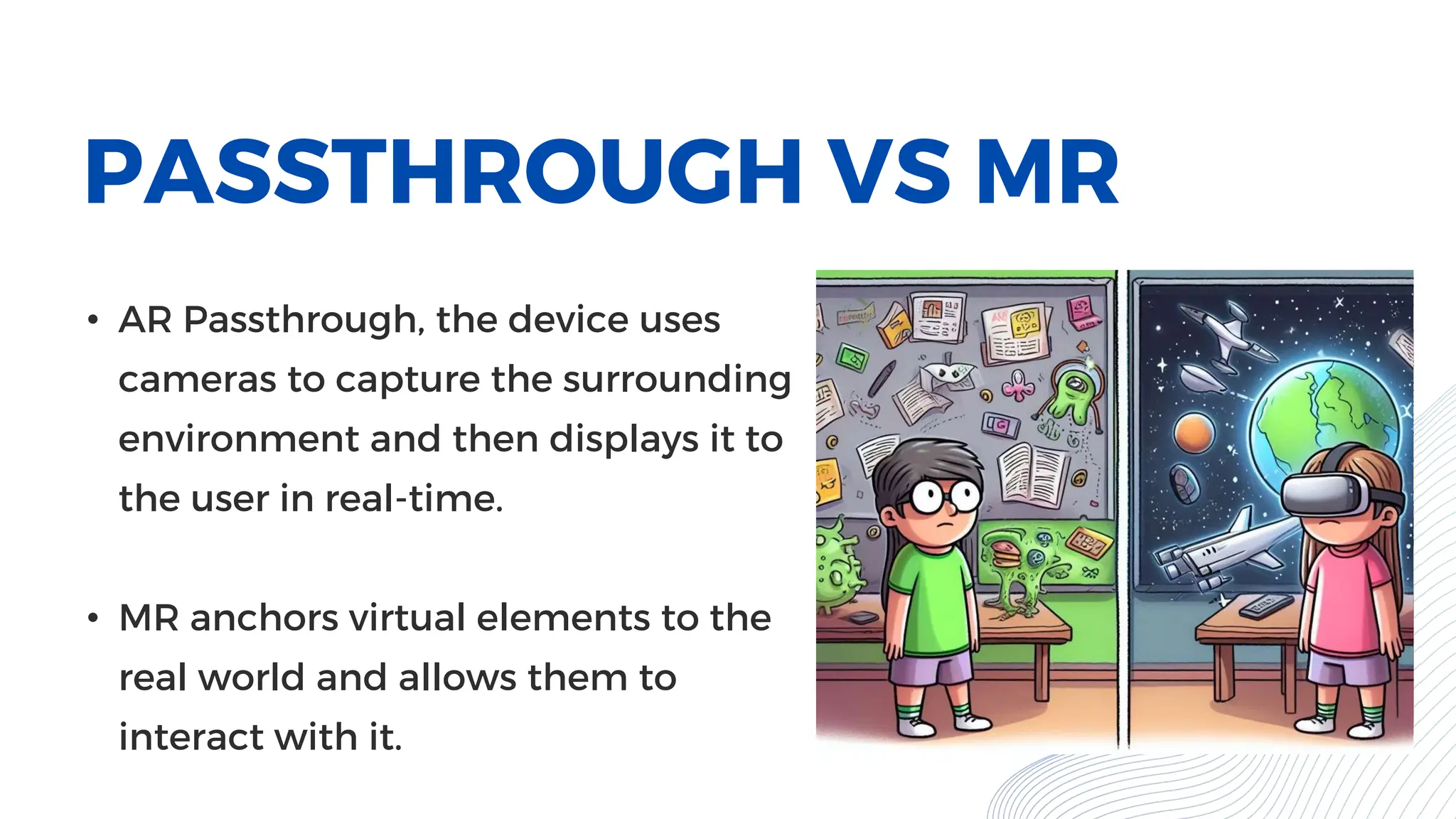 PASSTHROUGH VS MR

• AR Passthrough, the device uses cameras to capture the surrounding environment and then displays it to the user in real-time.

• MR anchors virtual elements to the real world and allows them to interact with it.